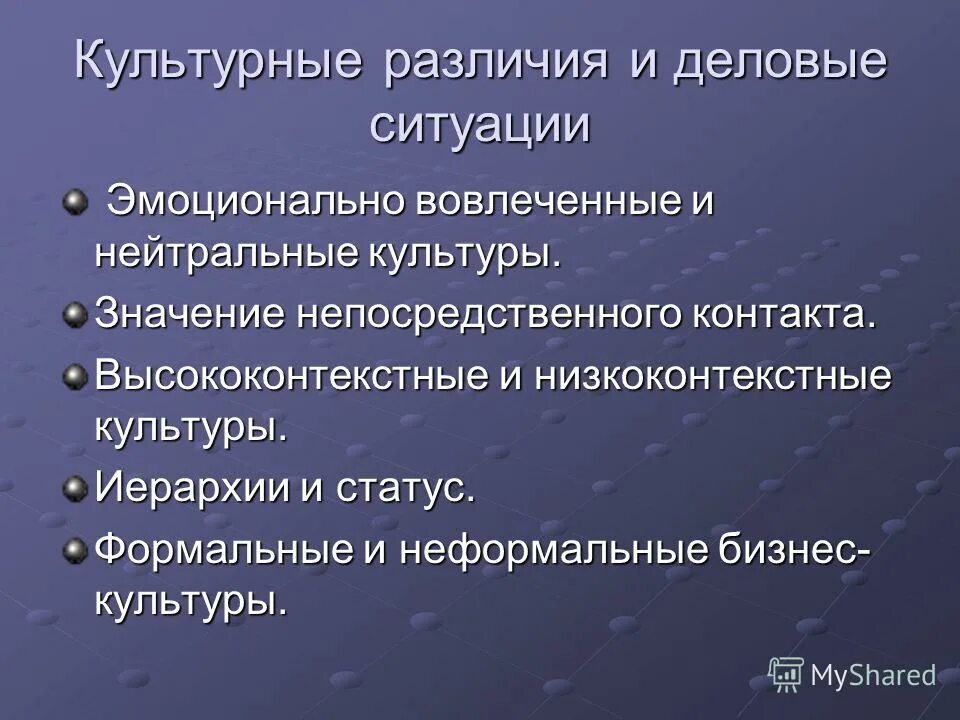 Культурные различия и деловые ситуации

Эмоционально вовлеченные и нейтральные культуры.

Значение непосредственного контакта.

Высококонтекстные и низкоконтекстные культуры.

Иерархии и статус.

Формальные и неформальные бизнес-культуры.

MyShared